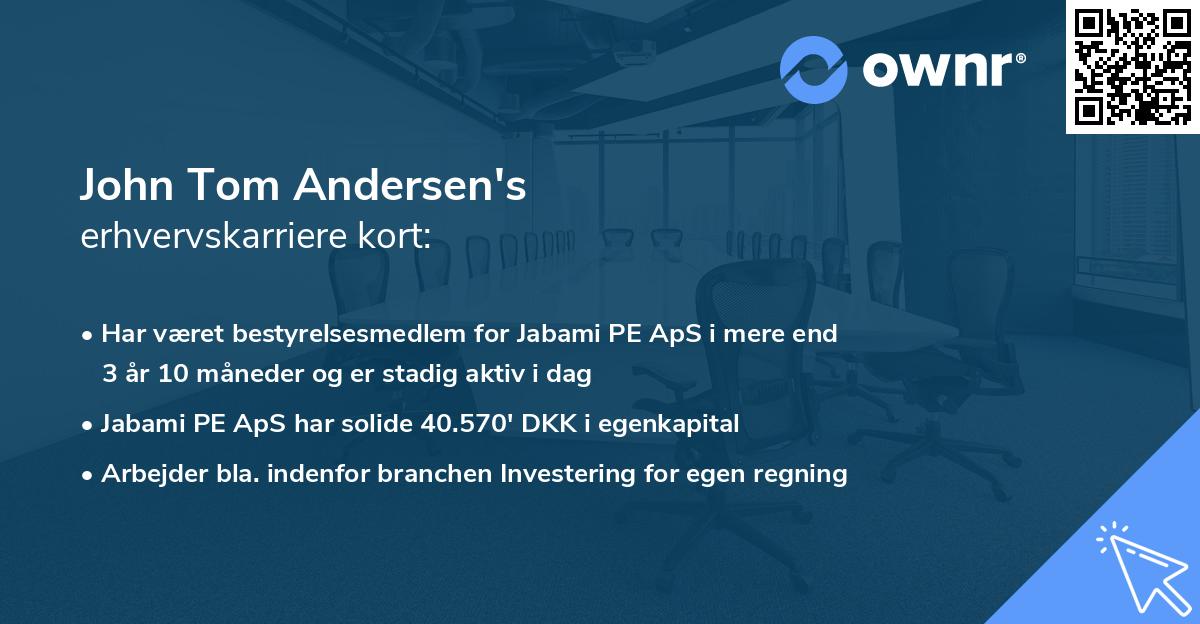 ownr®

John Tom Andersen's
erhvervskarriere kort:

• Har været bestyrelsesmedlem for Jabami PE ApS i mere end 3 år 10 måneder og er stadig aktiv i dag
• Jabami PE ApS har solide 40.570' DKK i egenkapital
• Arbejder bla. indenfor branchen Investering for egen regning